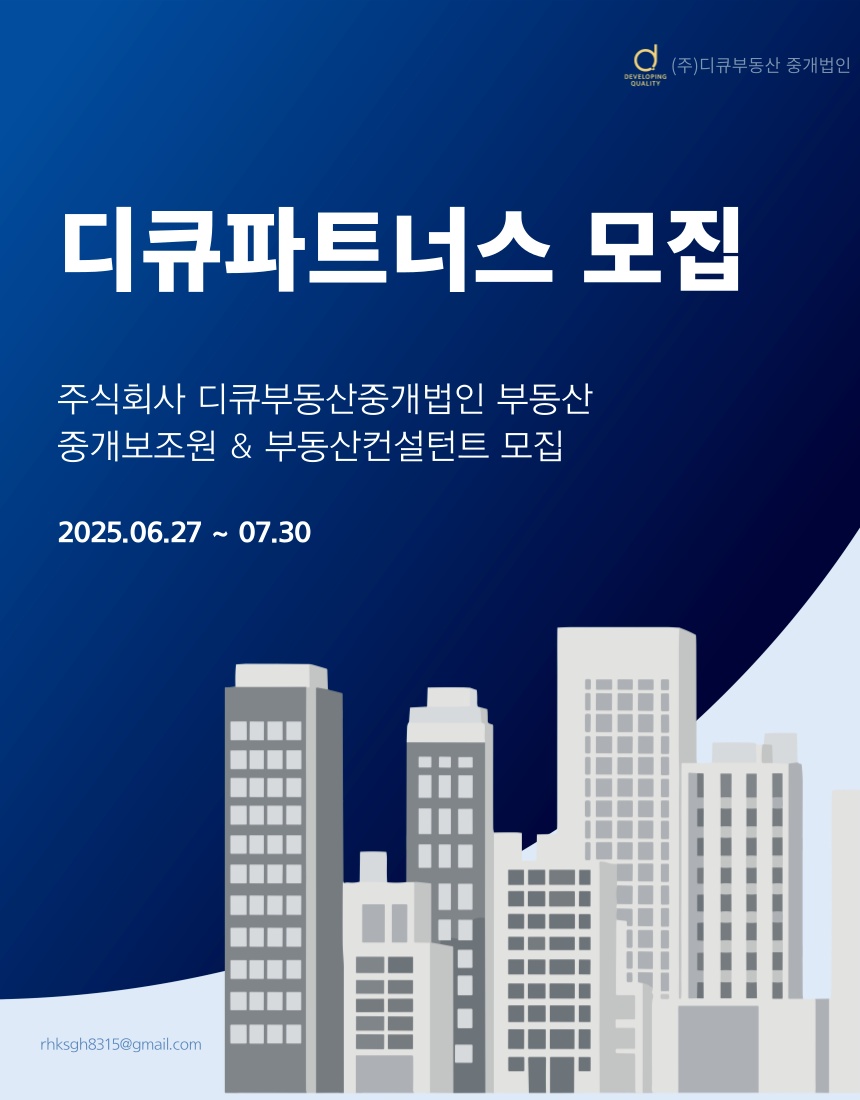 d
DEVELOPING QUALITY
(주)디큐부동산 중개법인

디큐파트너스 모집

주식회사 디큐부동산중개법인 부동산 중개보조원 & 부동산컨설턴트 모집

2025.06.27 ~ 07.30

rhksgh8315@gmail.com